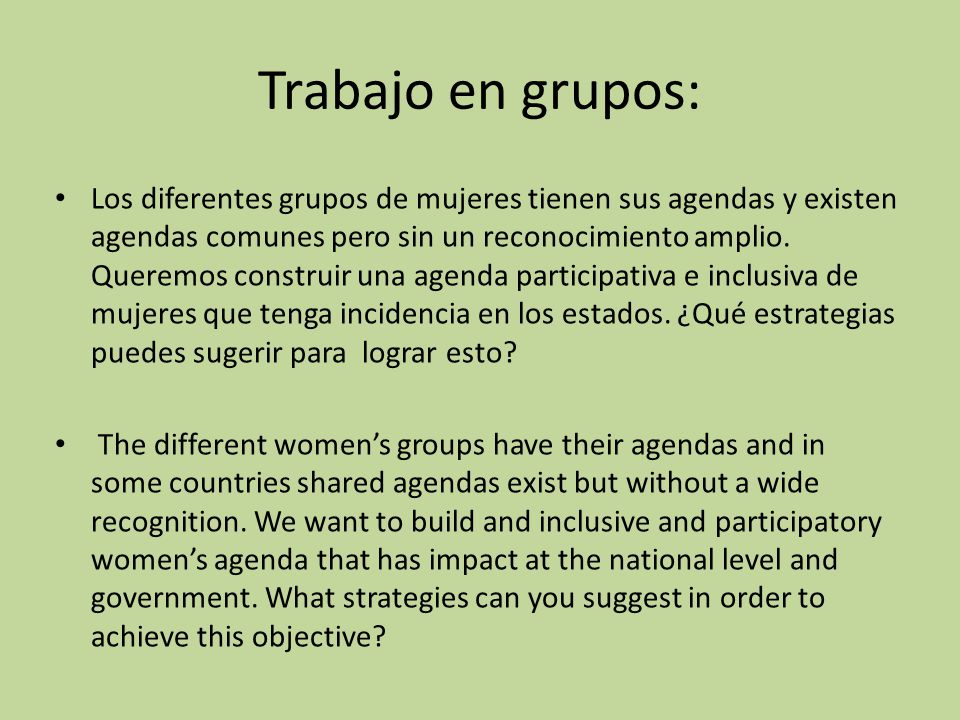 Trabajo en grupos:

• Los diferentes grupos de mujeres tienen sus agendas y existen agendas comunes pero sin un reconocimiento amplio. Queremos construir una agenda participativa e inclusiva de mujeres que tenga incidencia en los estados. ¿Qué estrategias puedes sugerir para lograr esto?

• The different women's groups have their agendas and in some countries shared agendas exist but without a wide recognition. We want to build and inclusive and participatory women's agenda that has impact at the national level and government. What strategies can you suggest in order to achieve this objective?